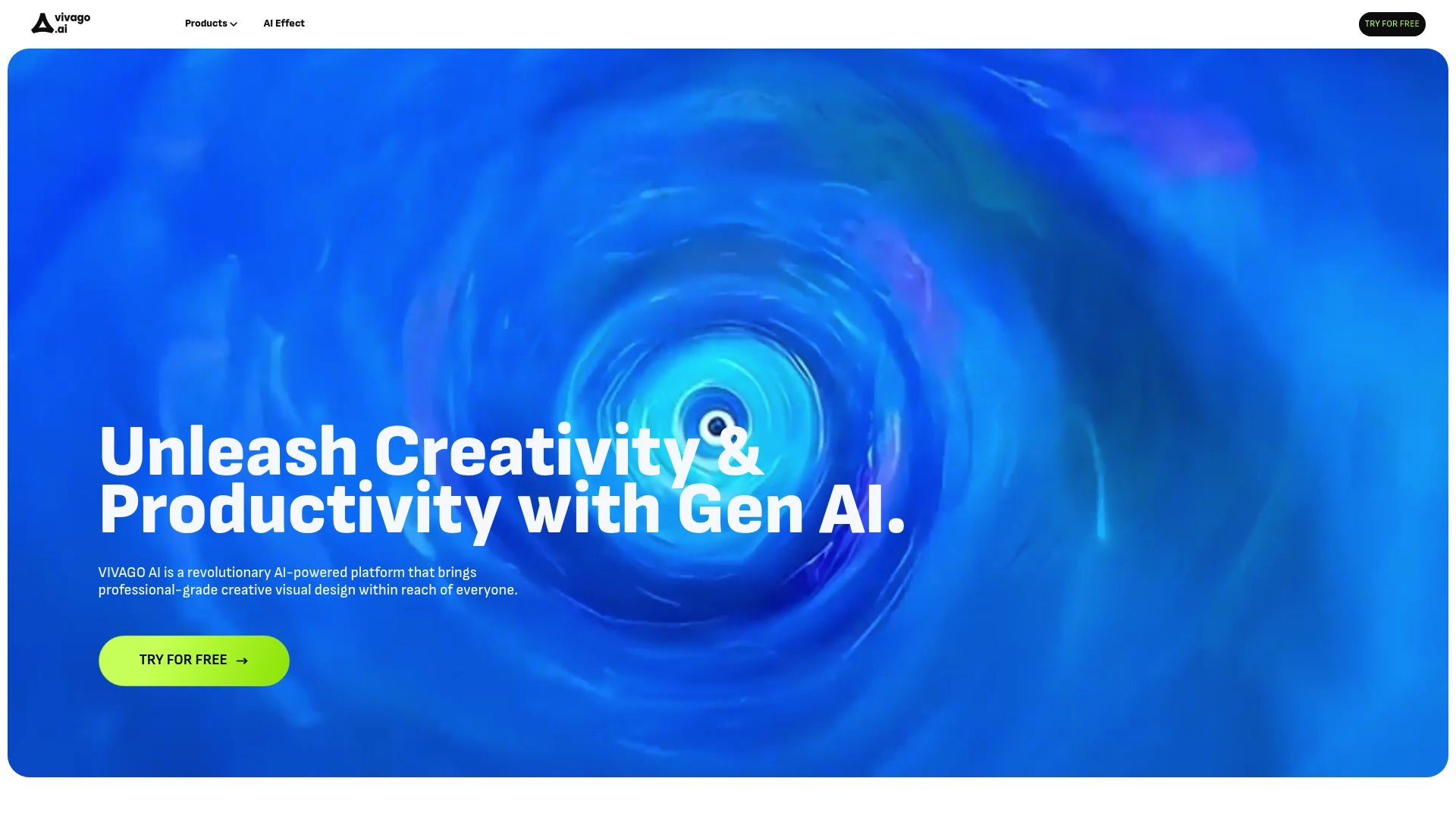 vivago .ai

Products

AI Effect

TRY FOR FREE

Unleash Creativity & Productivity with Gen AI.

VIVAGO AI is a revolutionary AI-powered platform that brings professional-grade creative visual design within reach of everyone.

TRY FOR FREE →